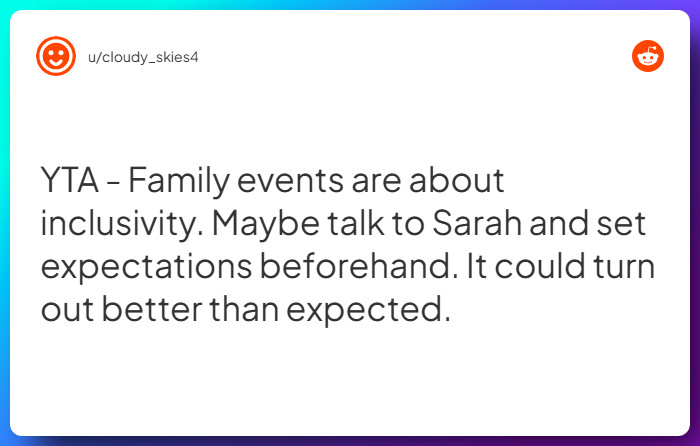 u/cloudy_skies4

YTA - Family events are about inclusivity. Maybe talk to Sarah and set expectations beforehand. It could turn out better than expected.